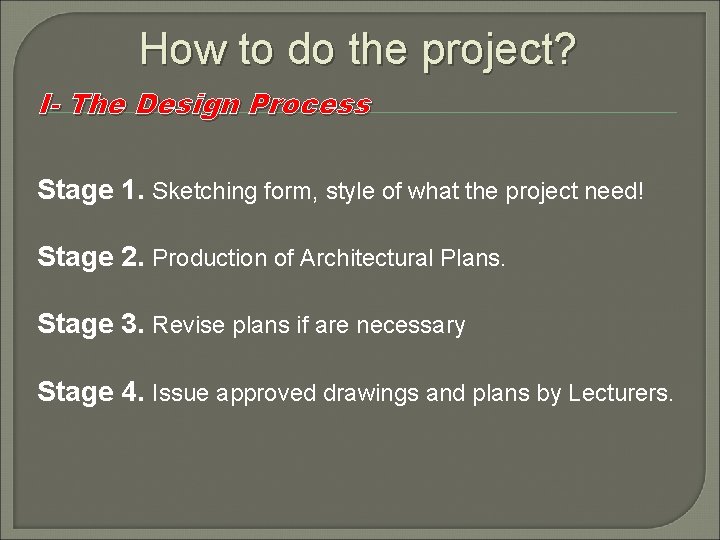 How to do the project?

I- The Design Process

Stage 1. Sketching form, style of what the project need!

Stage 2. Production of Architectural Plans.

Stage 3. Revise plans if are necessary

Stage 4. Issue approved drawings and plans by Lecturers.